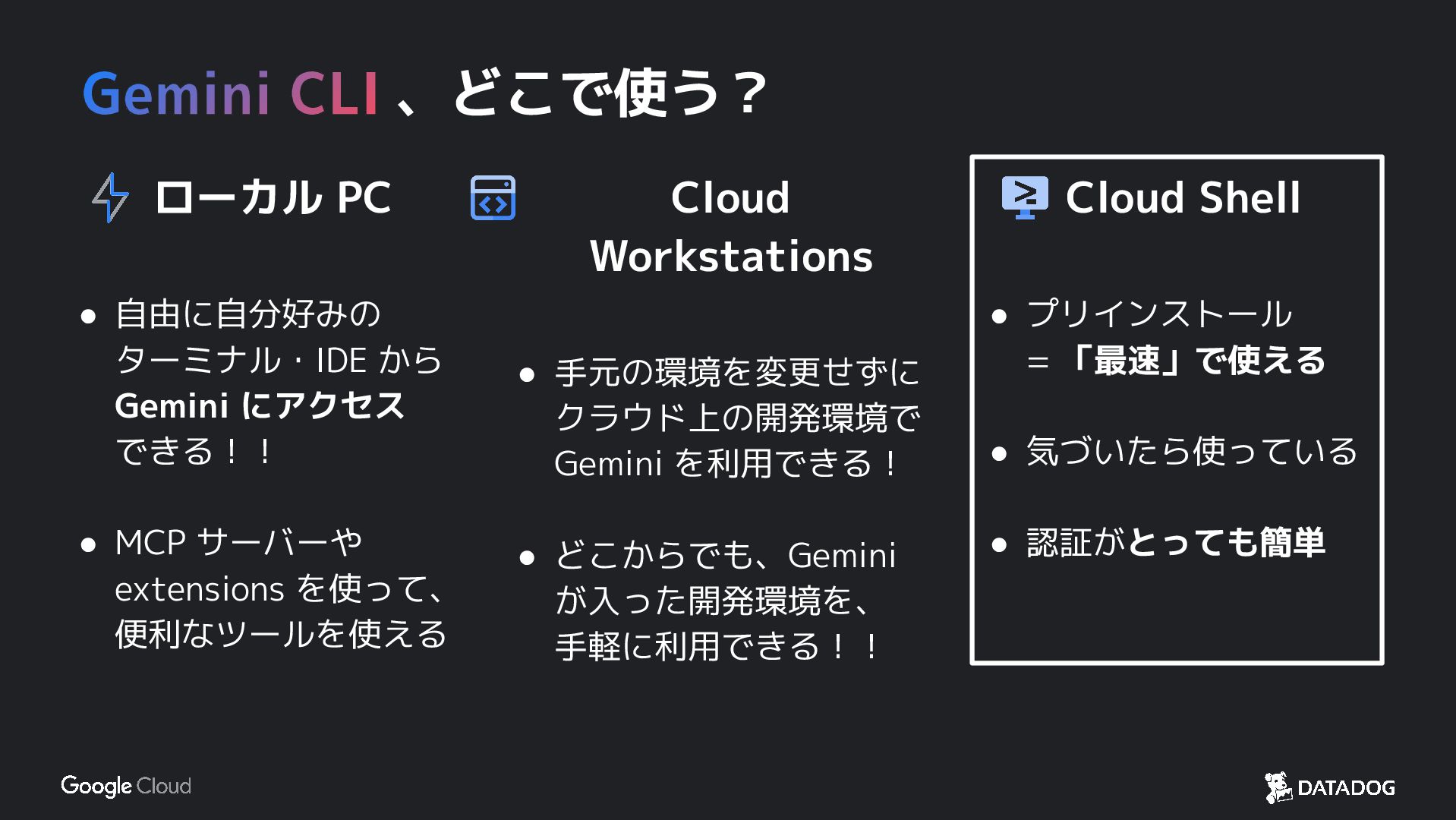 Gemini CLI 、どこで使う？

ローカル PC

● 自由に自分好みのターミナル・IDE から Gemini にアクセスできる！！

● MCP サーバーや extensions を使って、便利なツールを使える

Cloud Workstations

● 手元の環境を変更せずにクラウド上の開発環境で Gemini を利用できる！

● どこからでも、Gemini が入った開発環境を、手軽に利用できる！！

Cloud Shell

● プリインストール ＝「最速」で使える

● 気づいたら使っている

● 認証がとっても簡単

Google Cloud

DATADOG